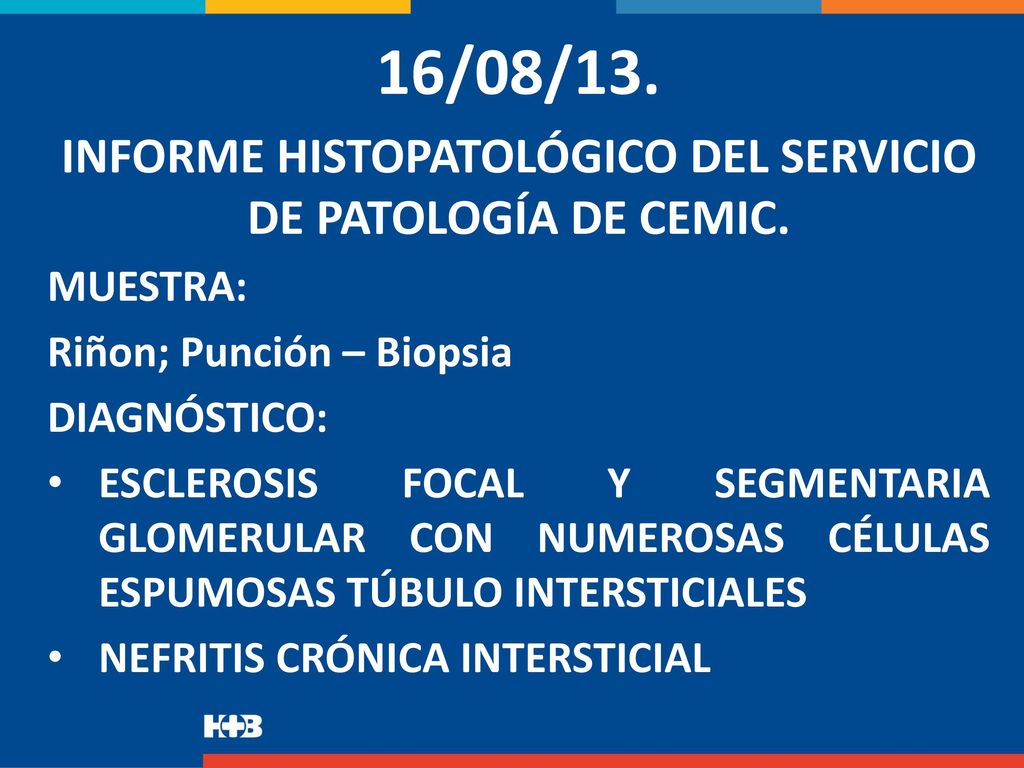 16/08/13.

INFORME HISTOPATOLÓGICO DEL SERVICIO DE PATOLOGÍA DE CEMIC.

MUESTRA:

Riñon; Punción – Biopsia

DIAGNÓSTICO:

• ESCLEROSIS FOCAL Y SEGMENTARIA GLOMERULAR CON NUMEROSAS CÉLULAS ESPUMOSAS TÚBULO INTERSTICIALES

• NEFRITIS CRÓNICA INTERSTICIAL

H+B